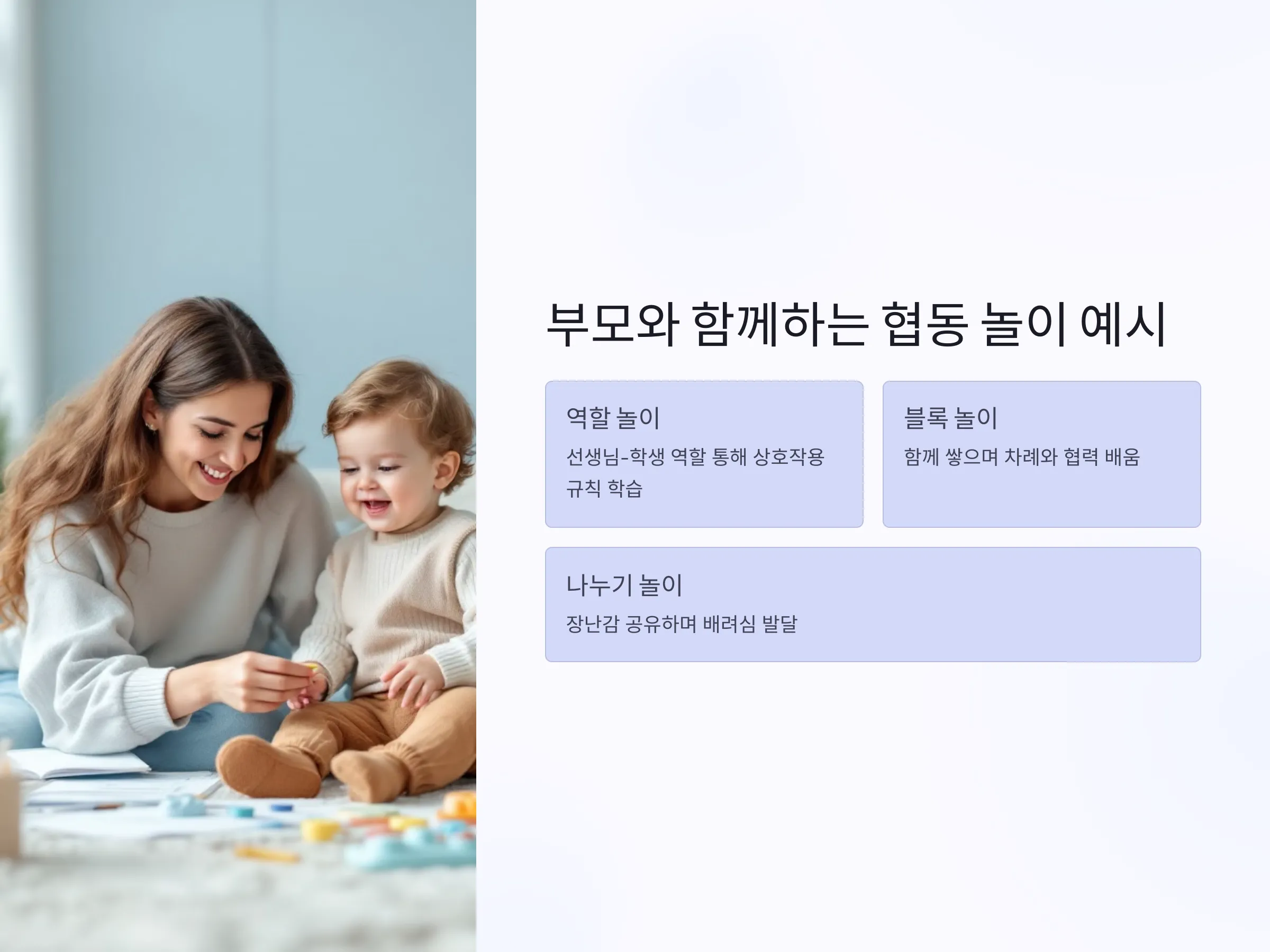 부모와 함께하는 협동 놀이 예시

역할 놀이

선생님-학생 역할 통해 상호작용 규칙 학습

블록 놀이

함께 쌓으며 차례와 협력 배움

나누기 놀이

장난감 공유하며 배려심 발달